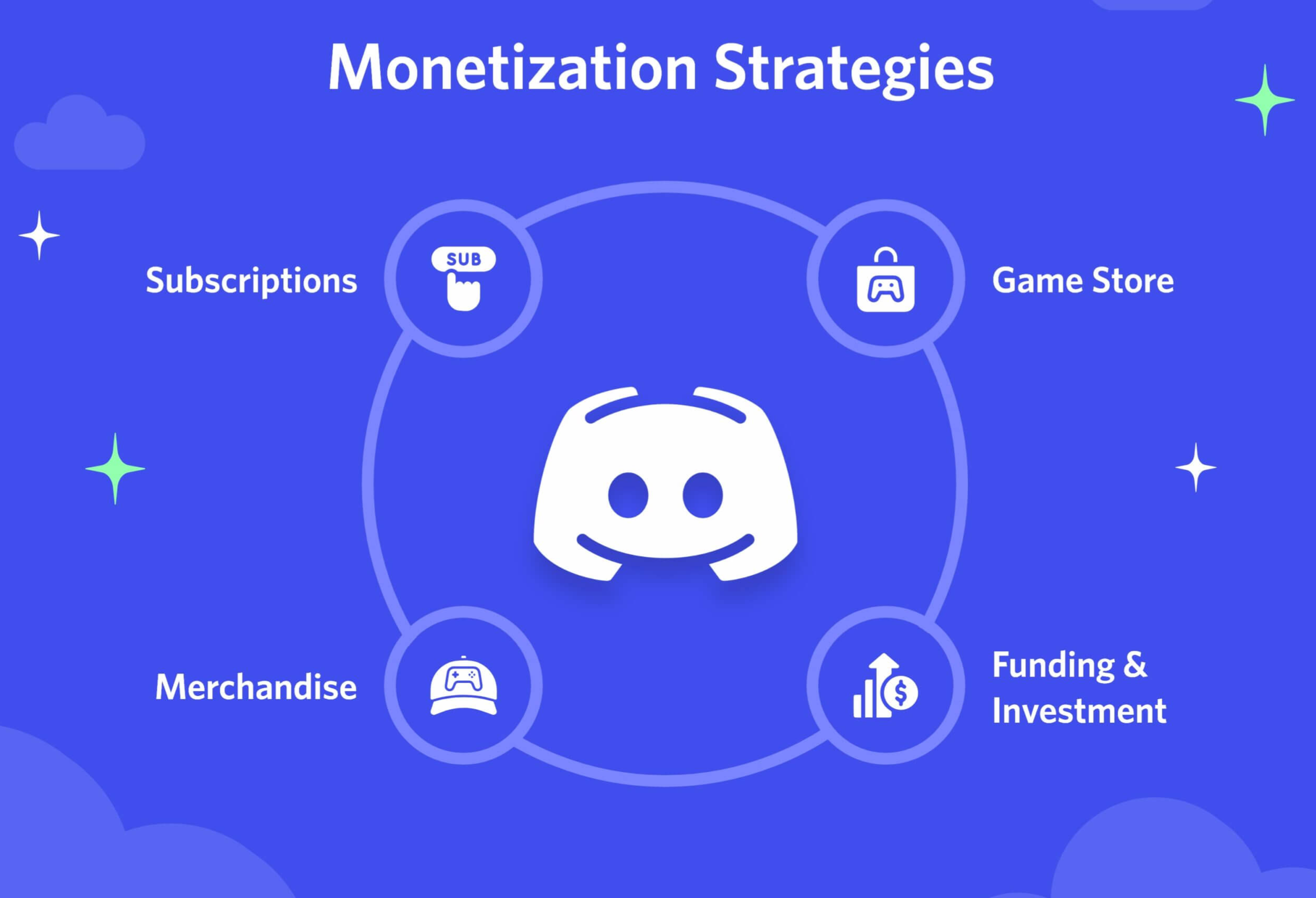 Monetization Strategies

Subscriptions

SUB

Game Store

Merchandise

Funding & Investment